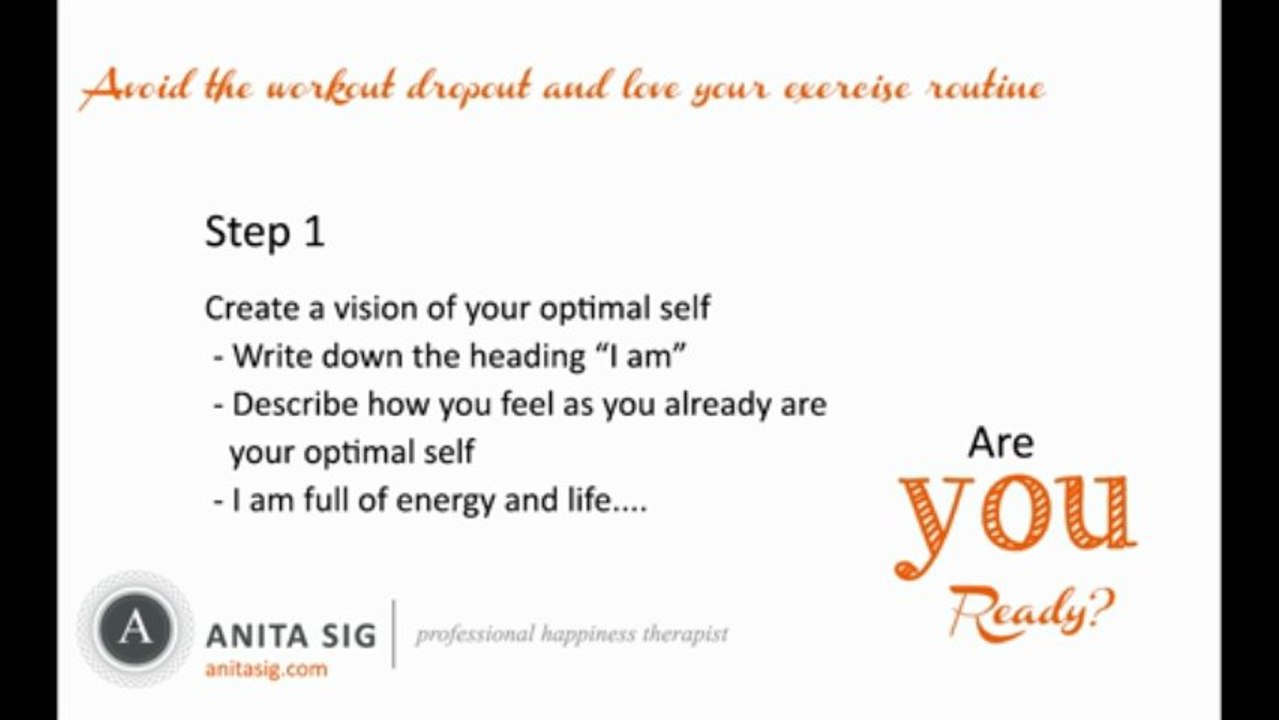 Avoid the workout dropout and love your exercise routine

Step 1

Create a vision of your optimal self
- Write down the heading “I am”
- Describe how you feel as you already are your optimal self
- I am full of energy and life....

Are
you
Ready?

A
ANITA SIG
anitasig.com
professional happiness therapist